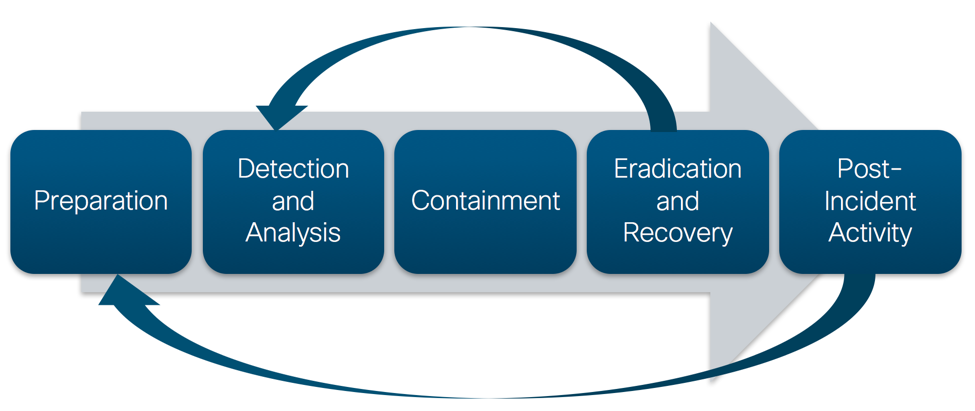 Preparation

Detection and Analysis

Containment

Eradication and Recovery

Post-Incident Activity